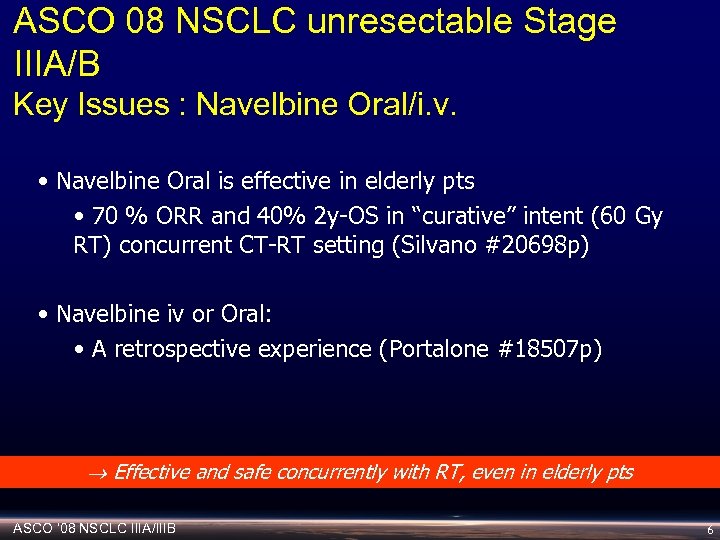 ASCO 08 NSCLC unresectable Stage IIIA/B
Key Issues : Navelbine Oral/i.v.

• Navelbine Oral is effective in elderly pts

• 70 % ORR and 40% 2y-OS in “curative” intent (60 Gy RT) concurrent CT-RT setting (Silvano #20698p)

• Navelbine iv or Oral:

• A retrospective experience (Portalone #18507p)

→ Effective and safe concurrently with RT, even in elderly pts

ASCO '08 NSCLC IIIA/IIIB

6